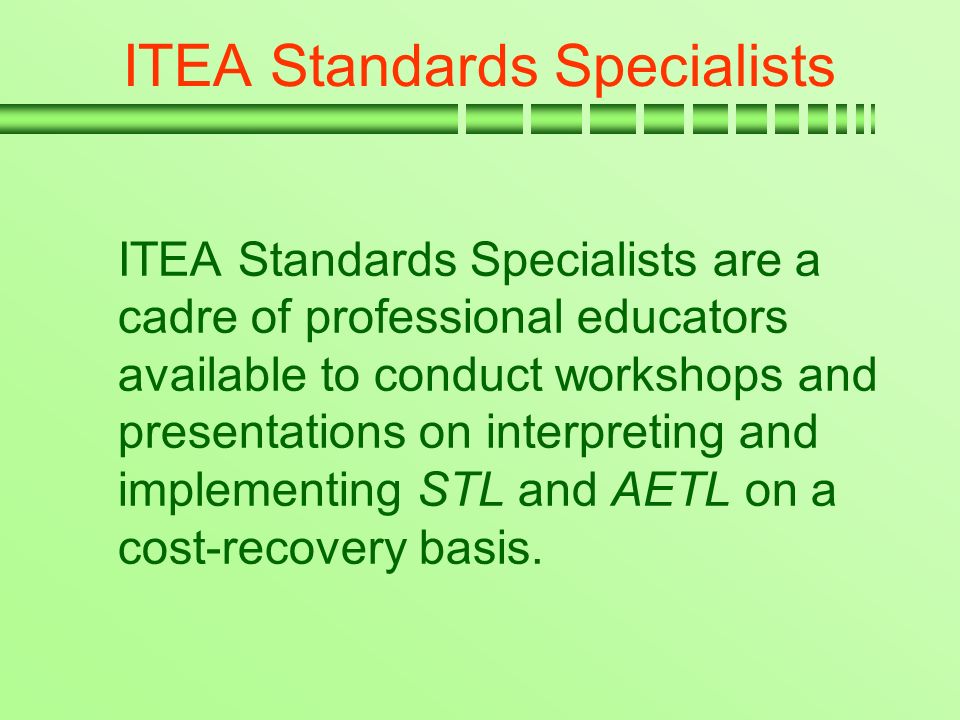 ITEA Standards Specialists

ITEA Standards Specialists are a cadre of professional educators available to conduct workshops and presentations on interpreting and implementing STL and AETL on a cost-recovery basis.